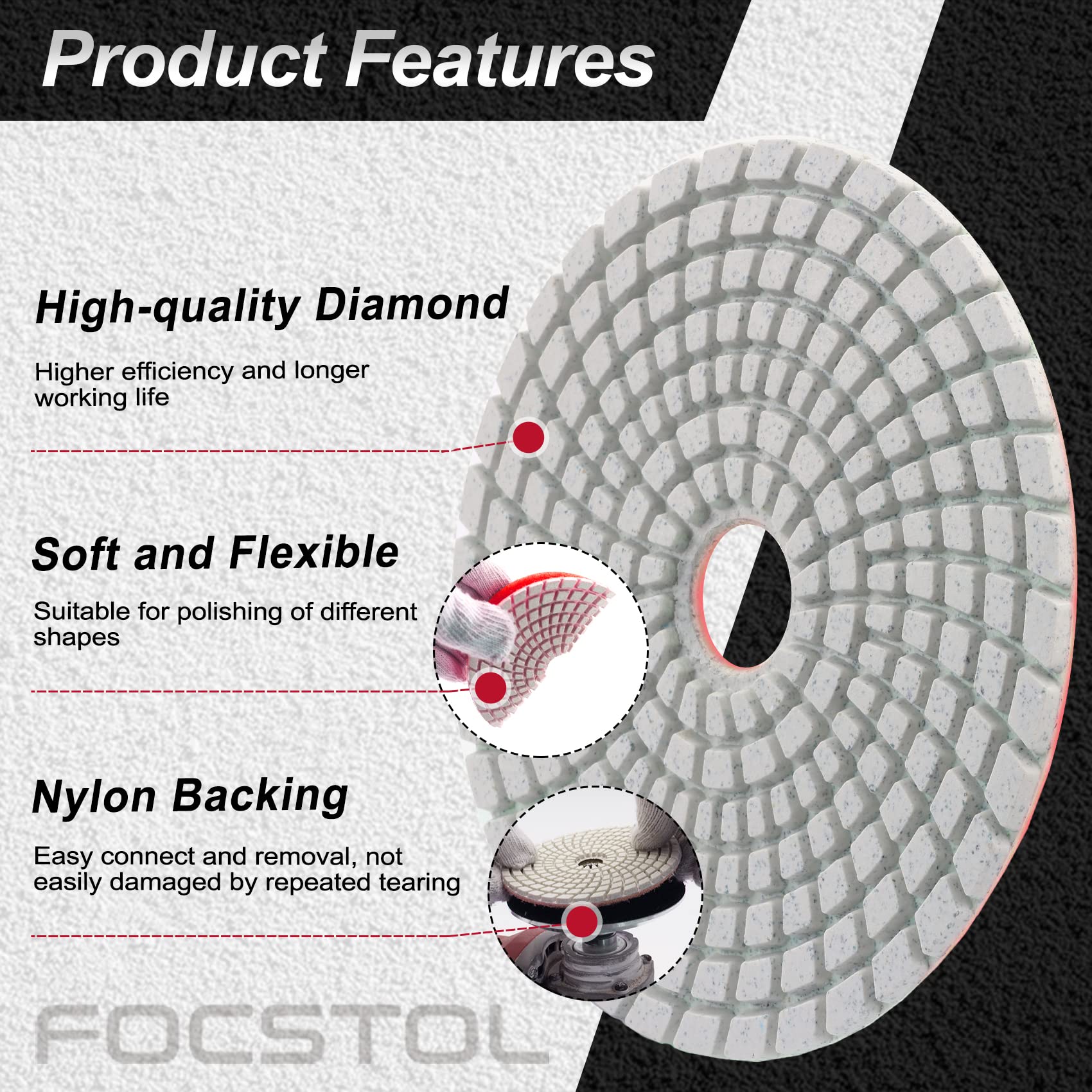 Product Features

High-quality Diamond

Higher efficiency and longer working life

Soft and Flexible

Suitable for polishing of different shapes

Nylon Backing

Easy connect and removal, not easily damaged by repeated tearing

FOCSTOL